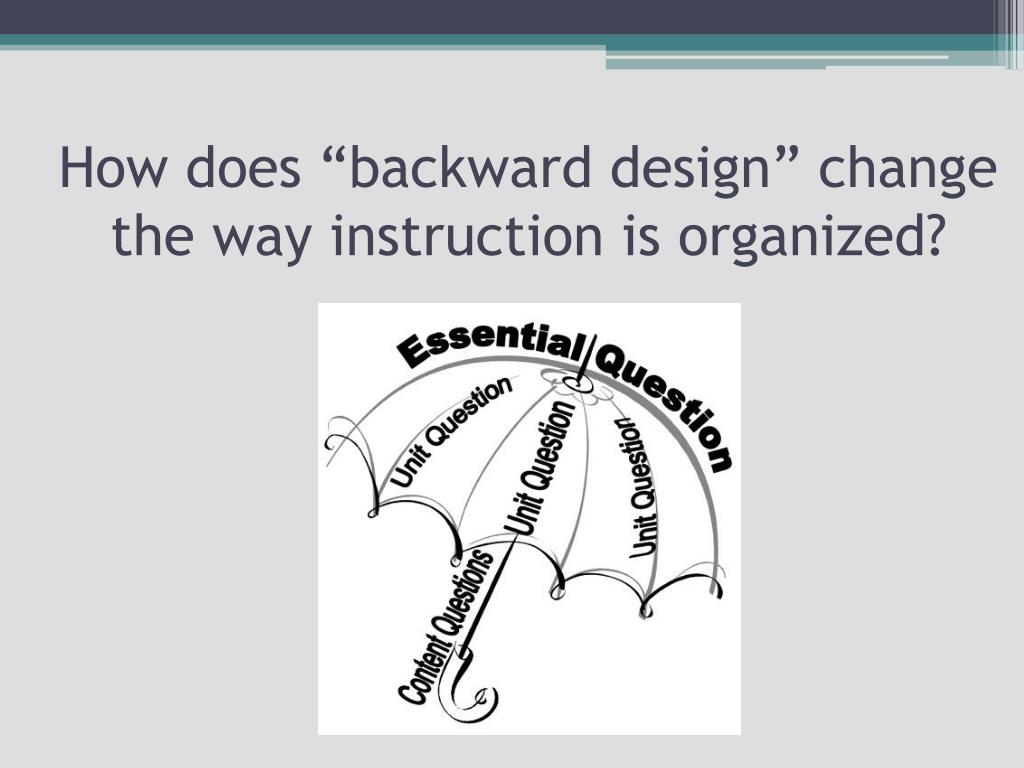 How does “backward design” change the way instruction is organized?

Essential Question

Unit Question

Unit Question

Unit Question

Content Questions